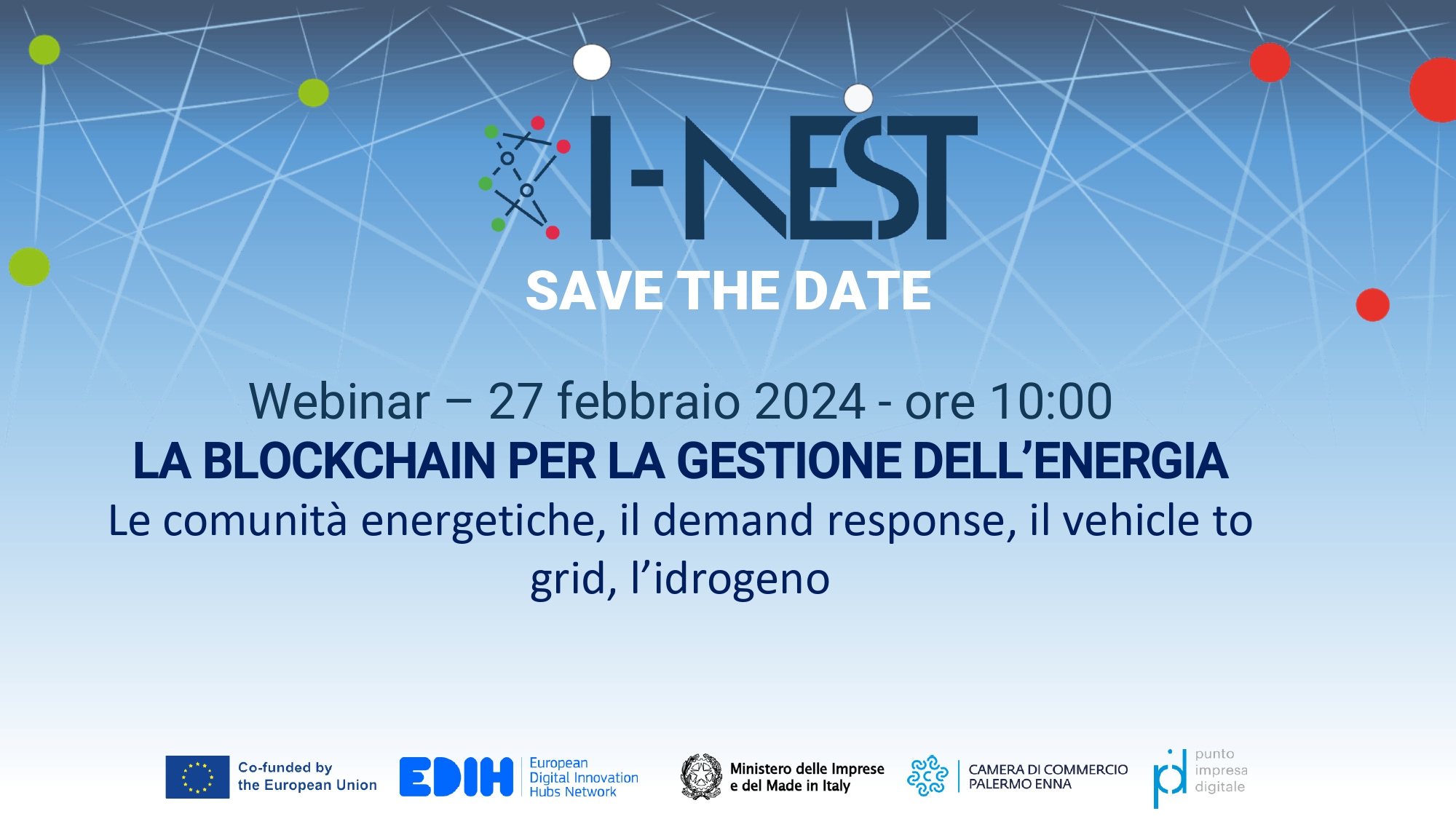 I-NEST

SAVE THE DATE

Webinar – 27 febbraio 2024 - ore 10:00

LA BLOCKCHAIN PER LA GESTIONE DELL'ENERGIA

Le comunità energetiche, il demand response, il vehicle to grid, l'idrogeno

Co-funded by the European Union

EDIH European Digital Innovation Hubs Network

Ministero delle Imprese e del Made in Italy

CAMERA DI COMMERCIO PALERMO ENNA

pid punto impresa digitale